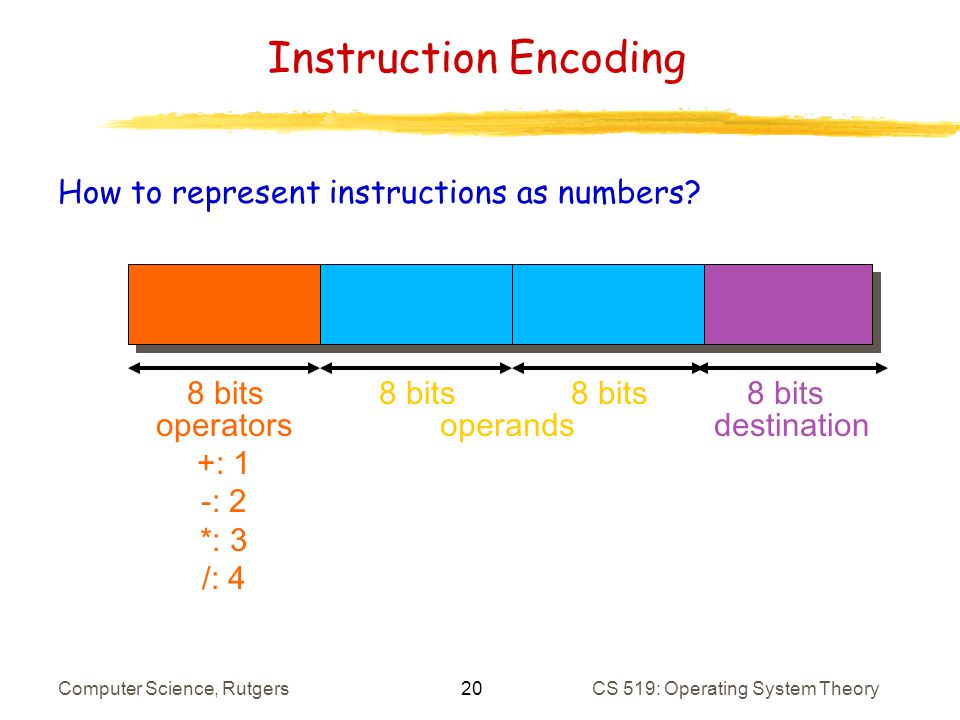 Instruction Encoding

How to represent instructions as numbers?

8 bits
operators
+: 1
-: 2
*: 3
/: 4

8 bits

8 bits

operands

8 bits
destination

Computer Science, Rutgers

20

CS 519: Operating System Theory